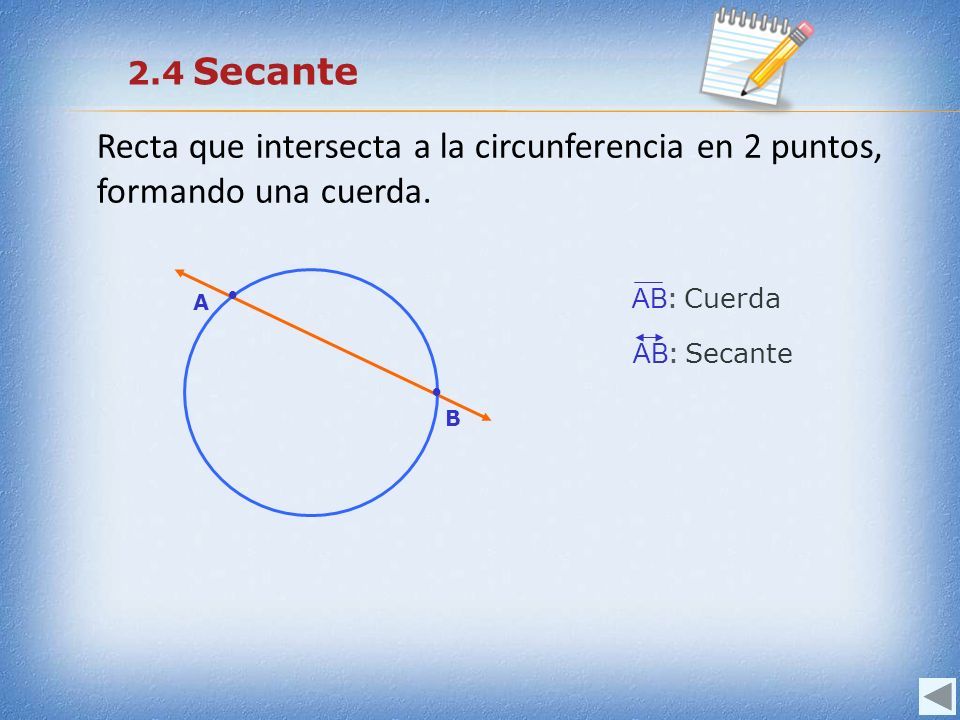 2.4 Secante

Recta que intersecta a la circunferencia en 2 puntos, formando una cuerda.

A

B

$\overline{AB}$: Cuerda

$\overleftrightarrow{AB}$: Secante